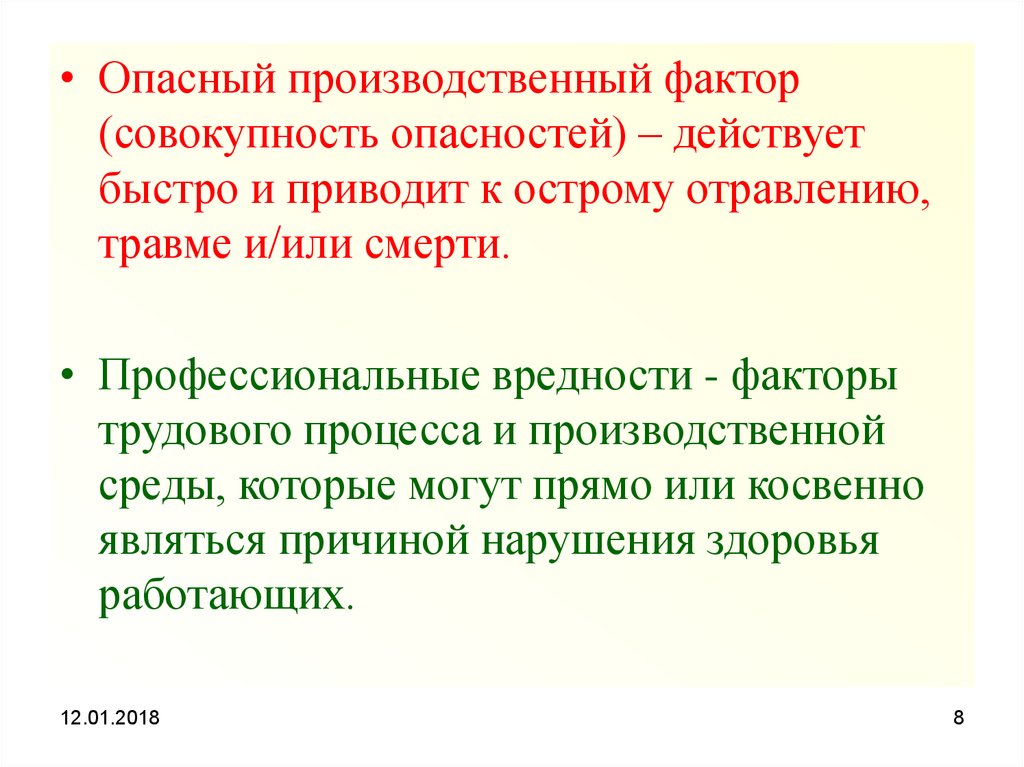 • Опасный производственный фактор (совокупность опасностей) – действует быстро и приводит к острому отравлению, травме и/или смерти.

• Профессиональные вредности - факторы трудового процесса и производственной среды, которые могут прямо или косвенно являться причиной нарушения здоровья работающих.

12.01.2018

8